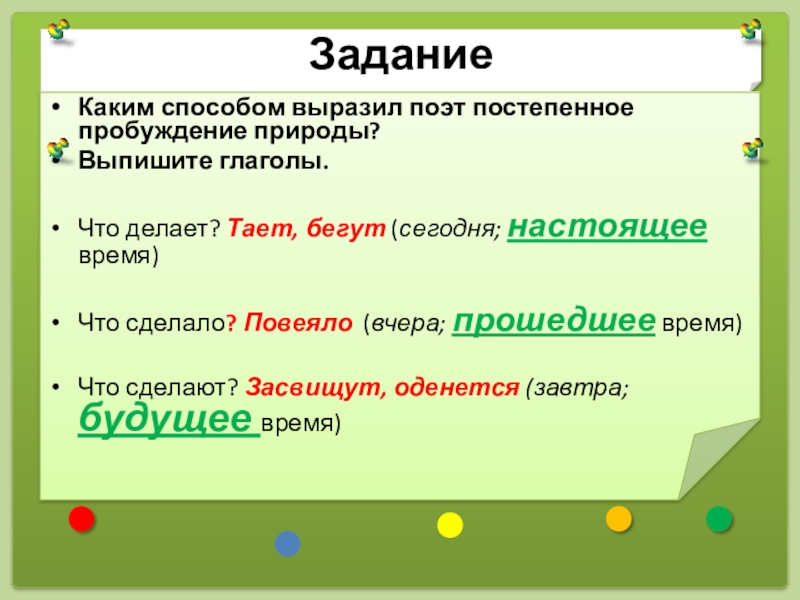 Задание

• Каким способом выразил поэт постепенное пробуждение природы?
• Выпишите глаголы.

• Что делает? Тает, бегут (сегодня; настоящее время)

• Что сделало? Повеяло (вчера; прошедшее время)

• Что сделают? Засвищут, оденется (завтра; будущее время)